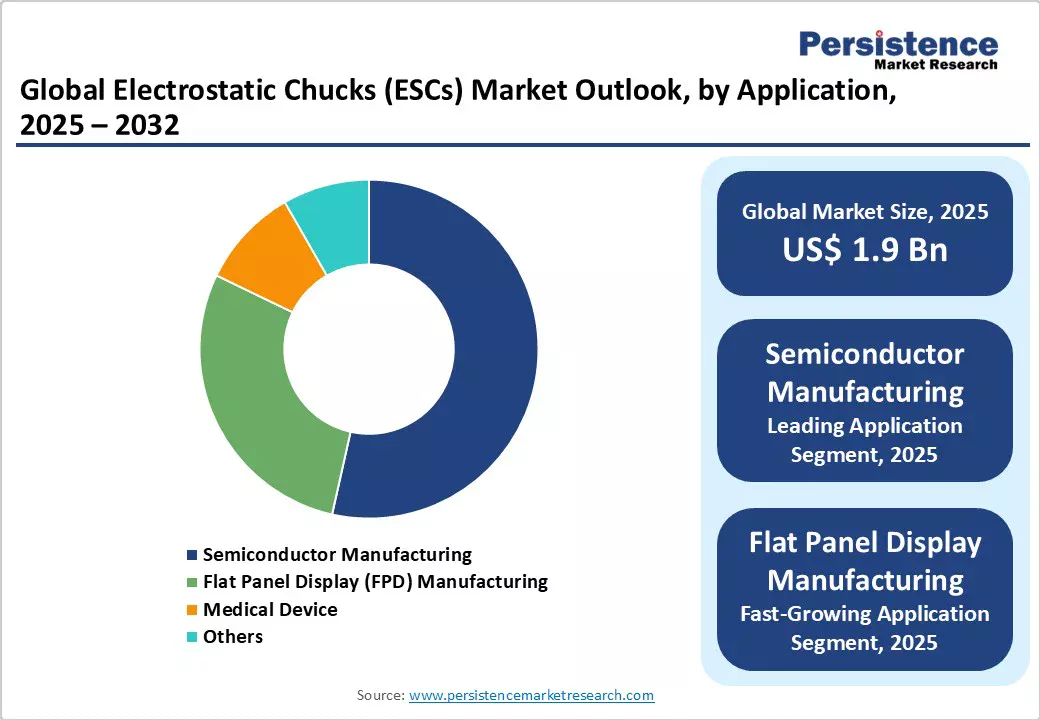 Persistence
Market Research

Global Electrostatic Chucks (ESCs) Market Outlook, by Application, 2025 – 2032

Semiconductor Manufacturing
Flat Panel Display (FPD) Manufacturing
Medical Device
Others

Global Market Size, 2025
US$ 1.9 Bn

Semiconductor Manufacturing
Leading Application Segment, 2025

Flat Panel Display Manufacturing
Fast-Growing Application Segment, 2025

Source: www.persistencemarketresearch.com